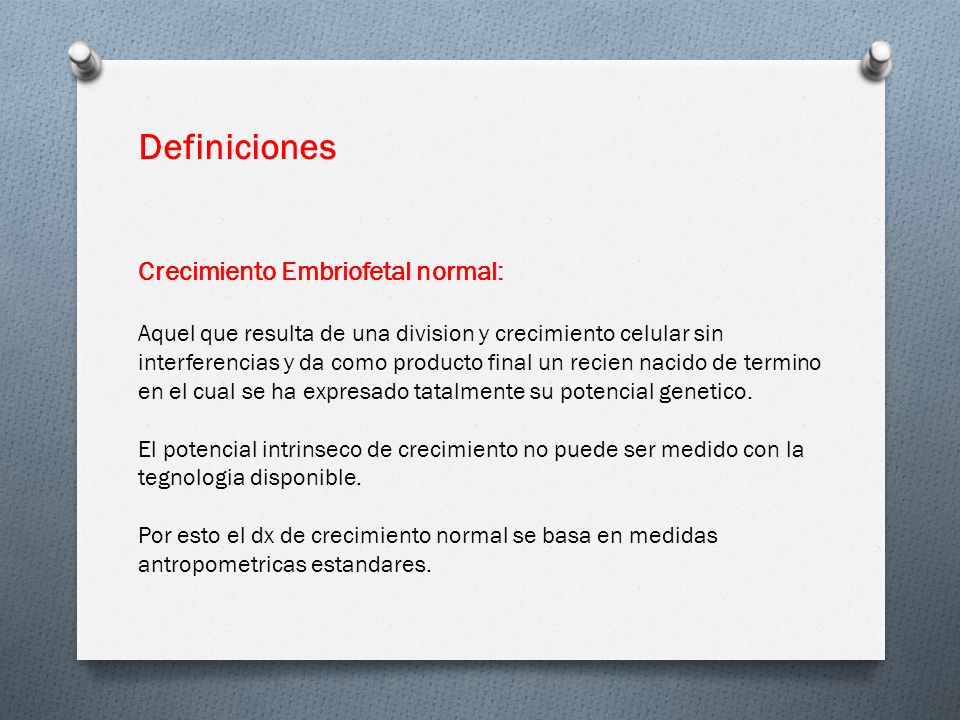 Definiciones

Crecimiento Embriofetal normal:

Aquel que resulta de una division y crecimiento celular sin interferencias y da como producto final un recien nacido de termino en el cual se ha expresado tatalmente su potencial genetico.

El potencial intrinseco de crecimiento no puede ser medido con la tegnologia disponible.

Por esto el dx de crecimiento normal se basa en medidas antropometricas estandares.